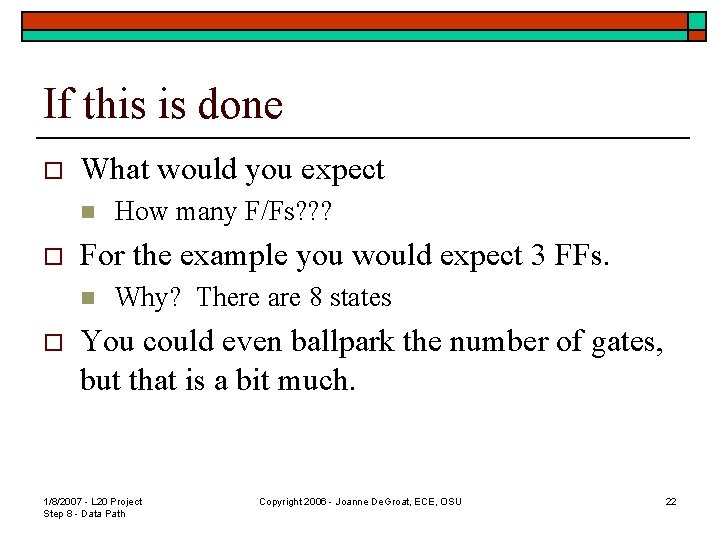 If this is done

What would you expect

How many F/Fs???

For the example you would expect 3 FFs.

Why? There are 8 states

You could even ballpark the number of gates, but that is a bit much.

1/8/2007 - L20 Project Step 8 - Data Path

Copyright 2006 - Joanne DeGroat, ECE, OSU

22